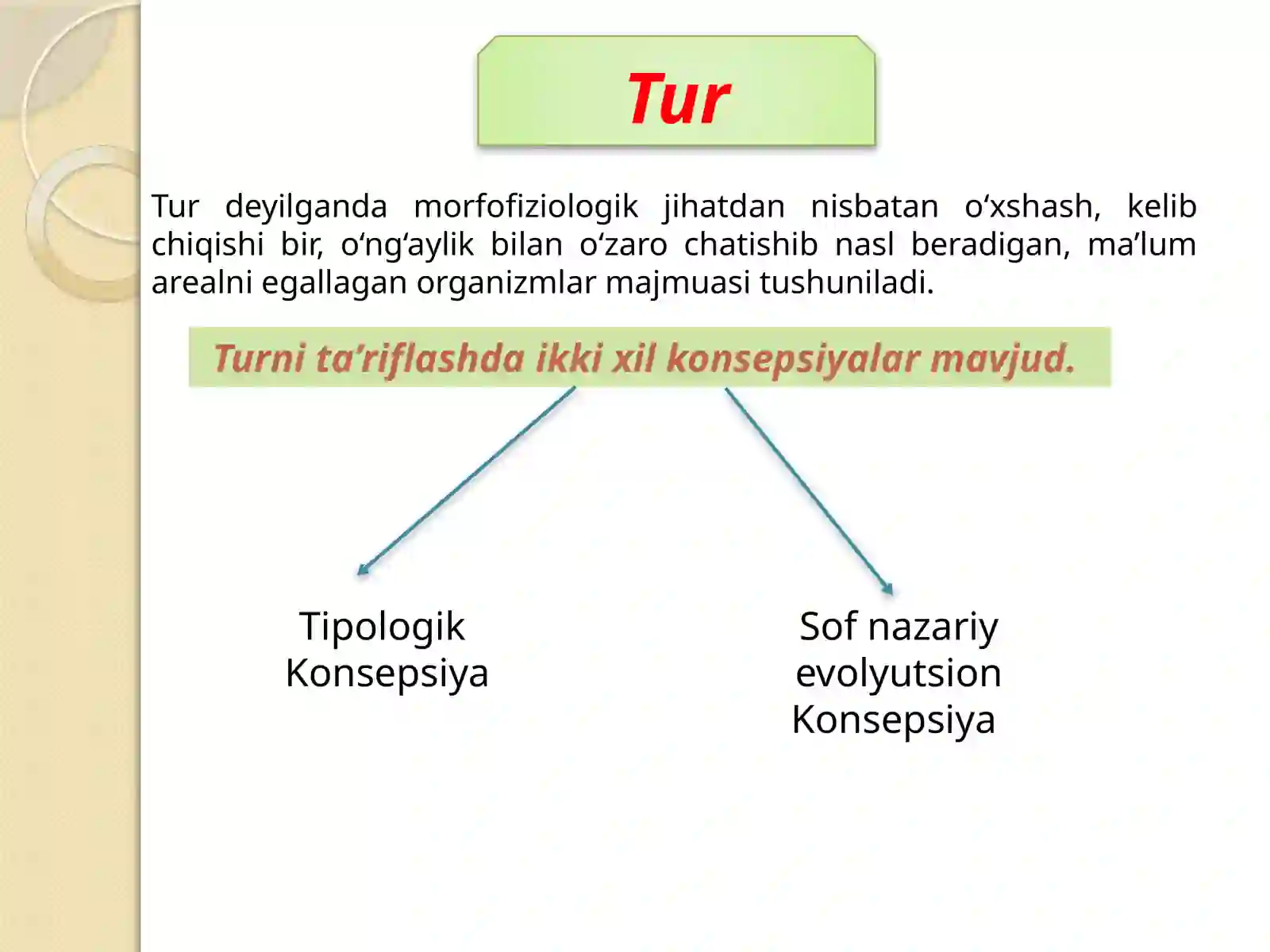 Tur

Tur deyilganda morfofiziologik jihatdan nisbatan o‘xshash, kelib chiqishi bir, o‘ng‘aylik bilan o‘zaro chatishib nasl beradigan, ma’lum arealni egallagan organizmlar majmuasi tushuniladi.

Turni ta’riflashda ikki xil konsepsiyalar mavjud.

Tipologik Konsepsiya

Sof nazariy evolyutsion Konsepsiya